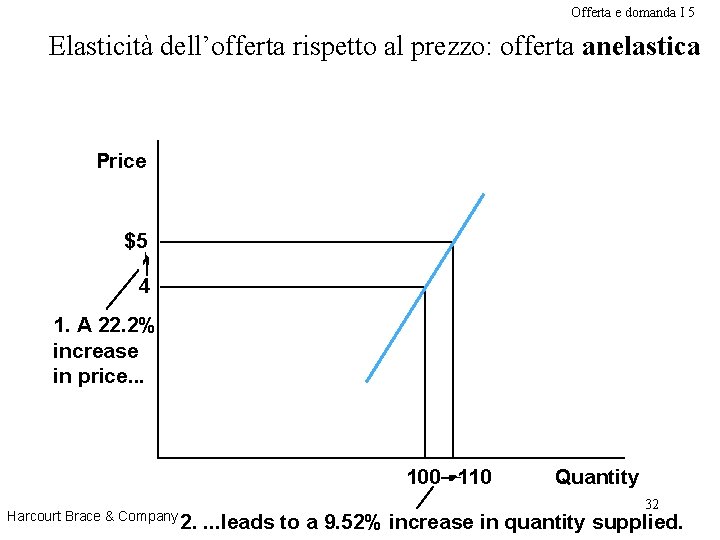 Offerta e domanda I 5

Elasticità dell'offerta rispetto al prezzo: offerta **anelastica**

Price

$5

4

1. A 22.2% increase in price...

100→110

Quantity

32

Harcourt Brace & Company

2. ...leads to a 9.52% increase in quantity supplied.